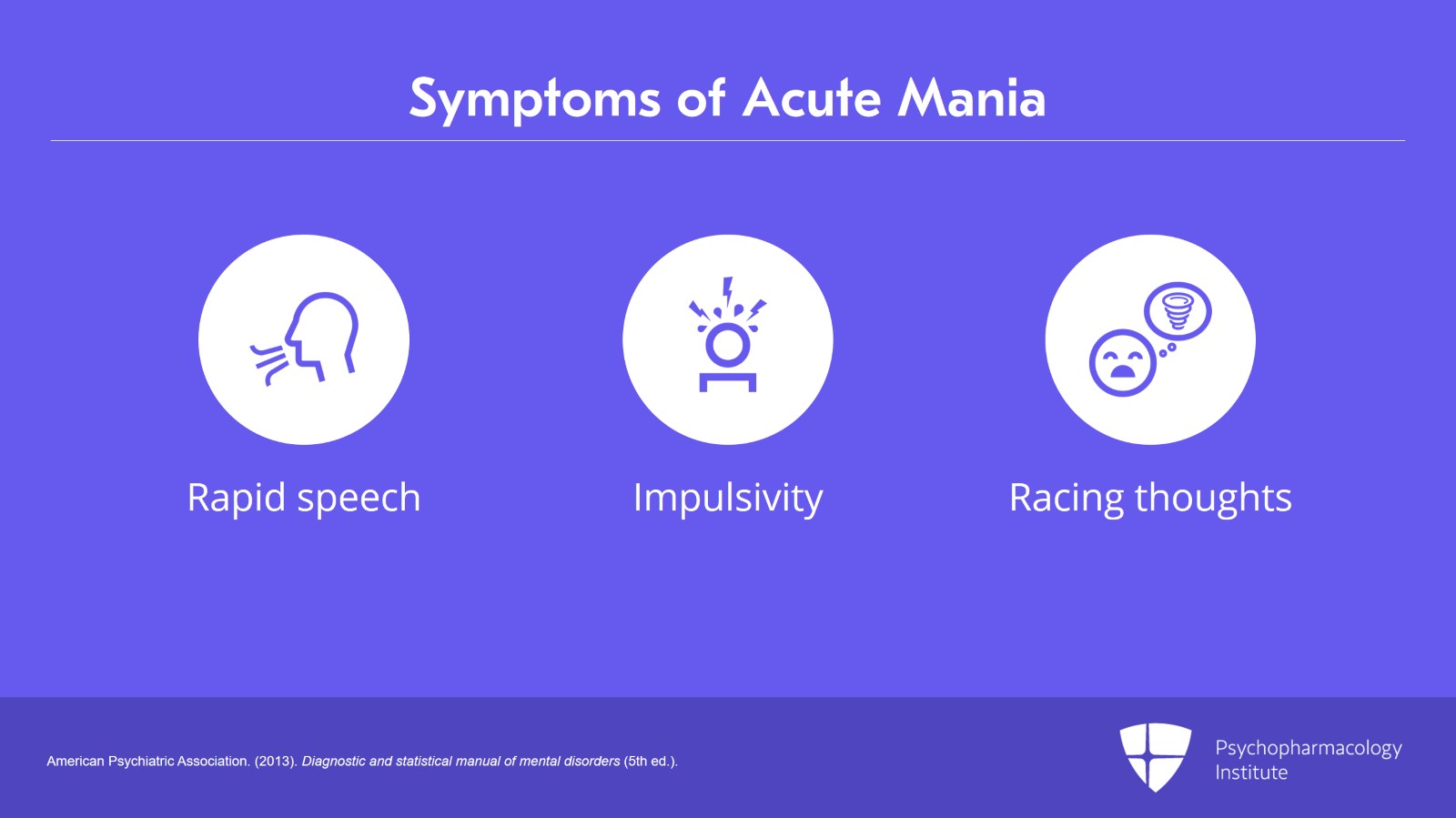 Symptoms of Acute Mania

Rapid speech

Impulsivity

Racing thoughts

American Psychiatric Association. (2013). Diagnostic and statistical manual of mental disorders (5th ed.).

Psychopharmacology Institute